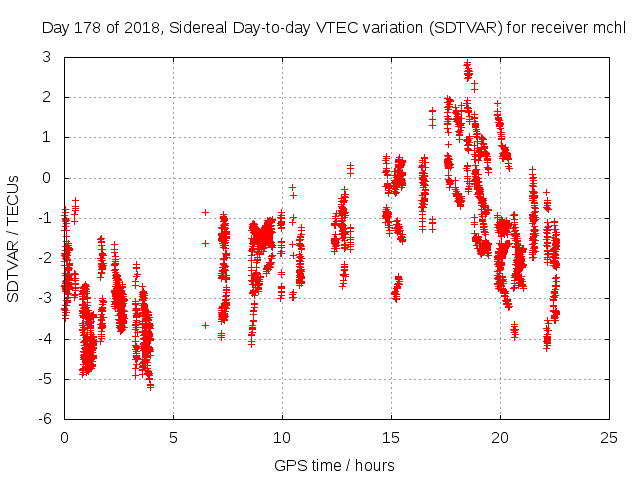 Day 178 of 2018, Sidereal Day-to-day VTEC variation (SDTVAR) for receiver mchl

SDTVAR / TECUs

3
2
1
0
-1
-2
-3
-4
-5
-6

0
5
10
15
20
25

GPS time / hours